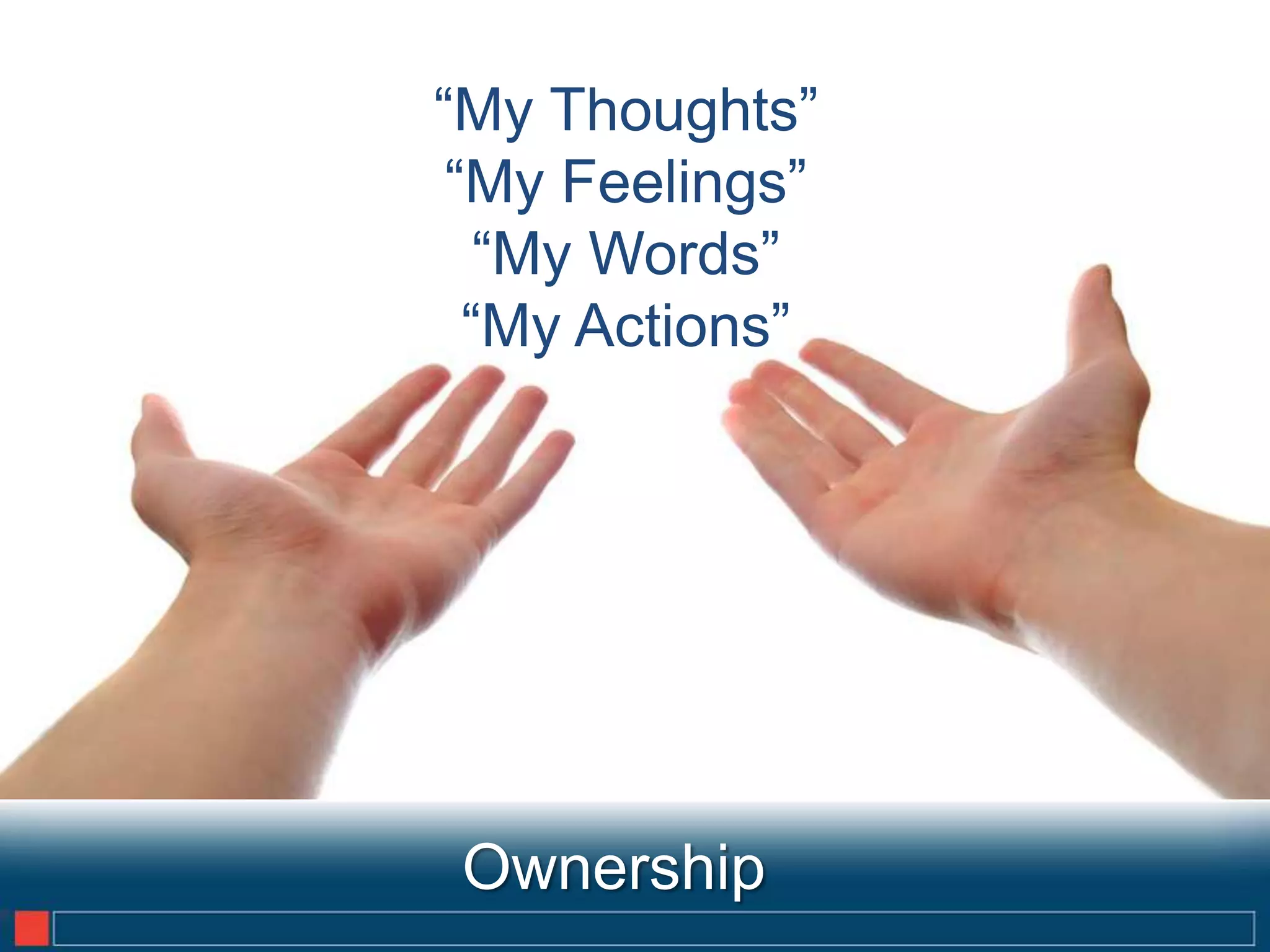 “My Thoughts”
“My Feelings”
“My Words”
“My Actions”

Ownership